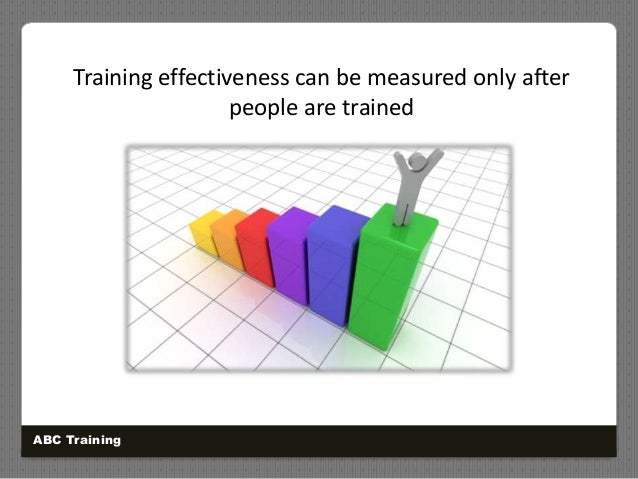 Training effectiveness can be measured only after people are trained

ABC Training